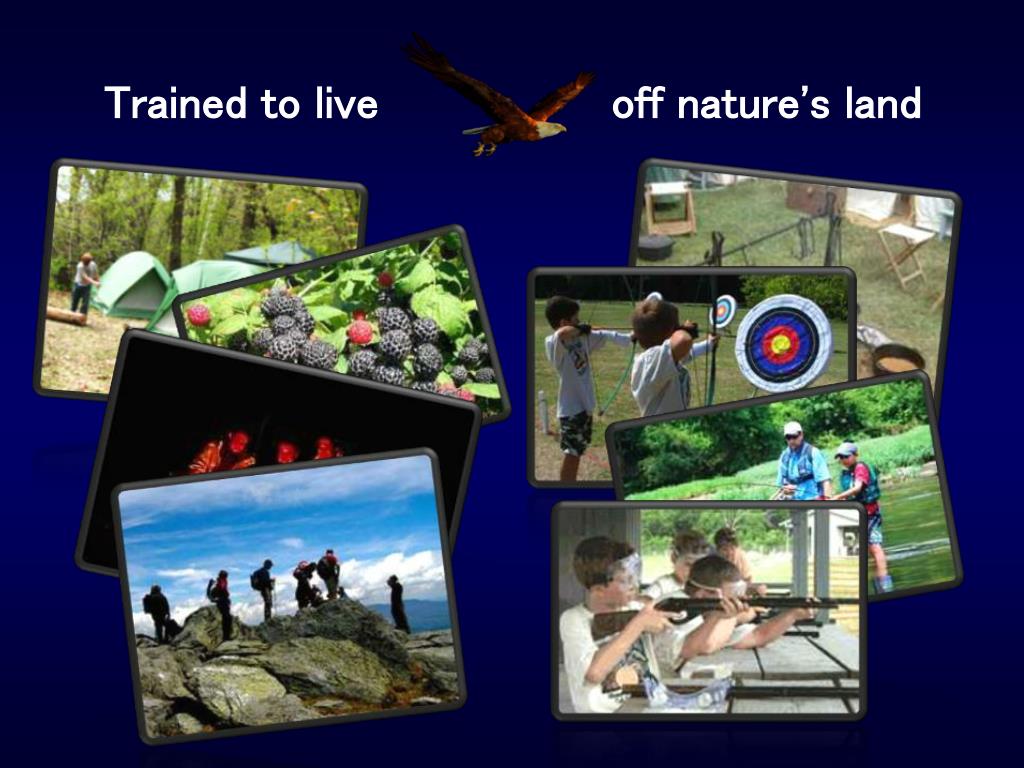 Trained to live off nature's land